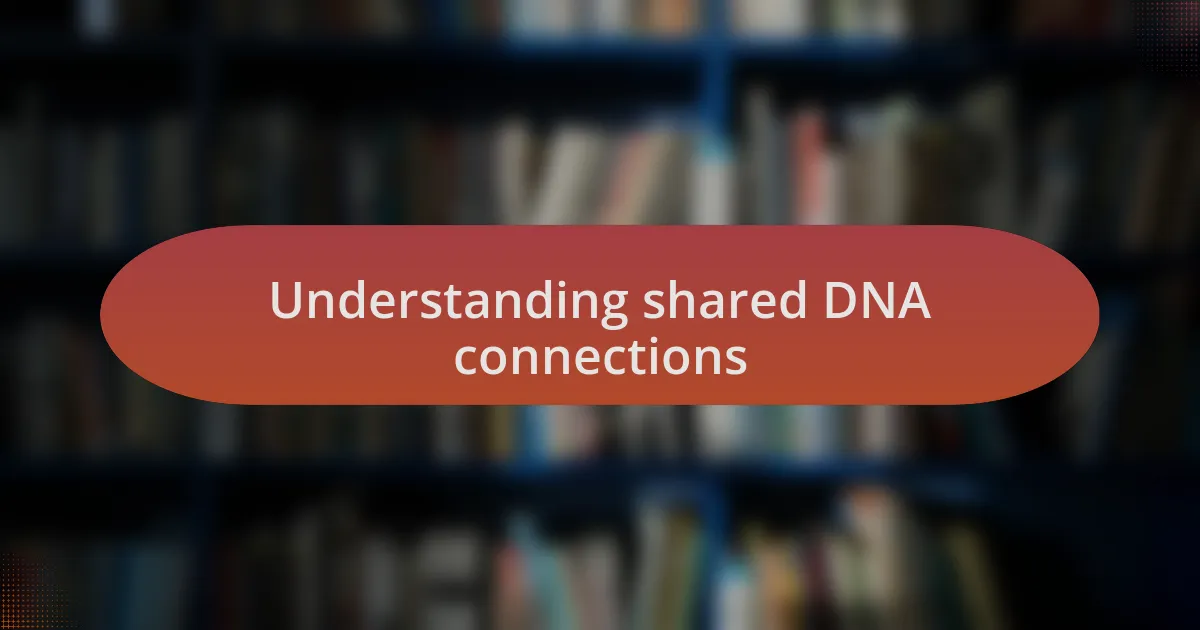 Understanding shared DNA connections